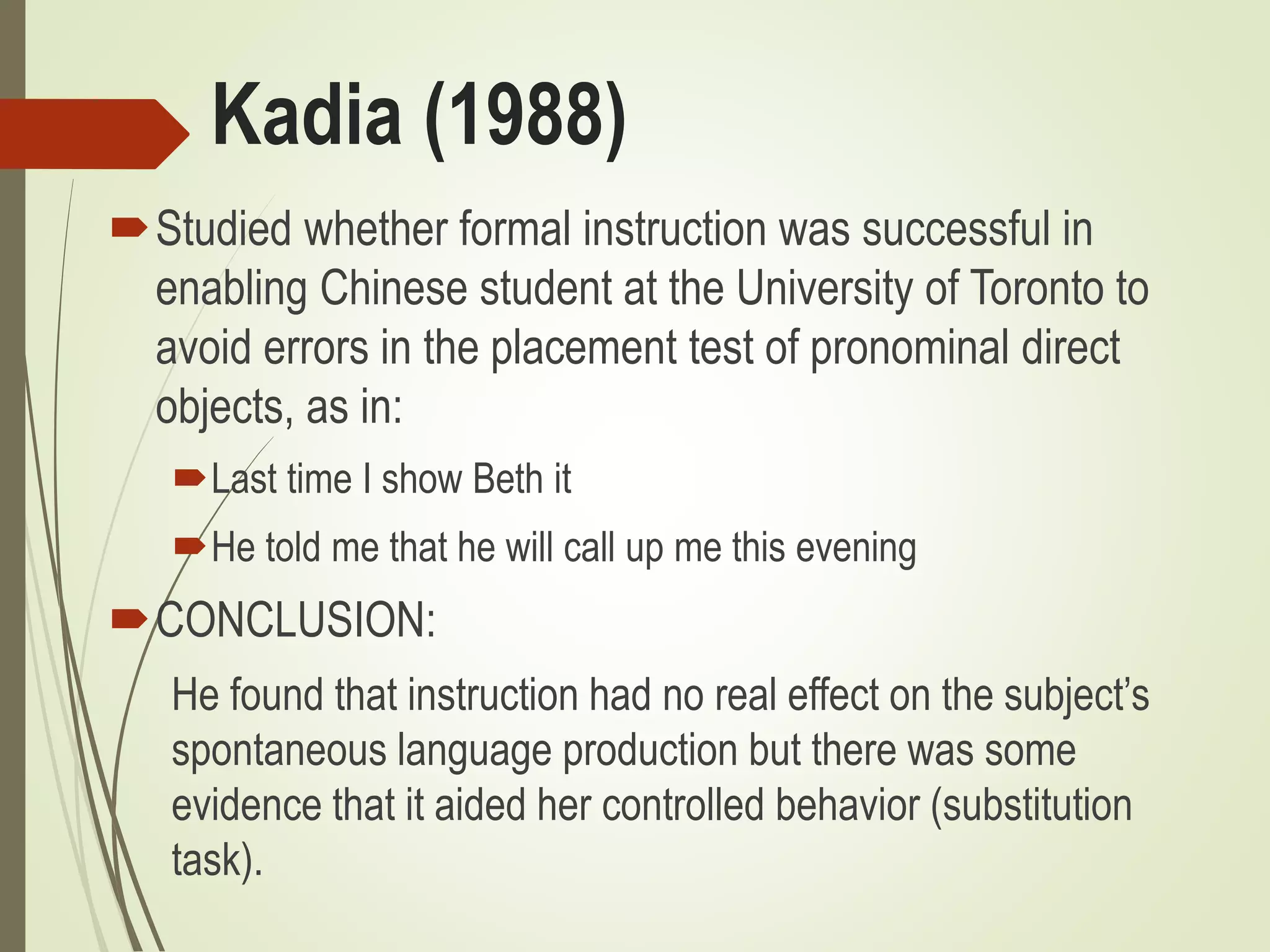 Kadia (1988)

Studied whether formal instruction was successful in enabling Chinese student at the University of Toronto to avoid errors in the placement test of pronominal direct objects, as in:

Last time I show Beth it

He told me that he will call up me this evening

CONCLUSION:

He found that instruction had no real effect on the subject's spontaneous language production but there was some evidence that it aided her controlled behavior (substitution task).